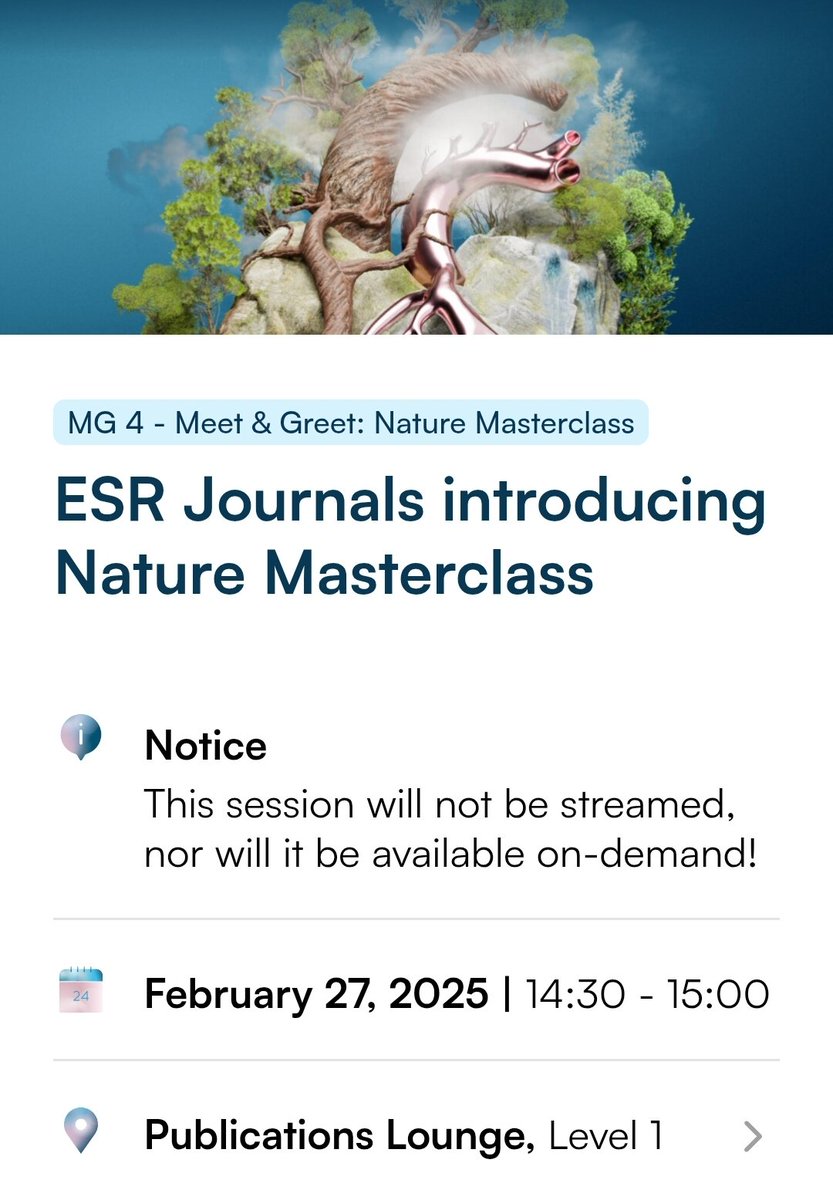 MG 4 - Meet & Greet: Nature Masterclass

ESR Journals introducing Nature Masterclass

Notice
This session will not be streamed, nor will it be available on-demand!

24

February 27, 2025 | 14:30 - 15:00

Publications Lounge, Level 1